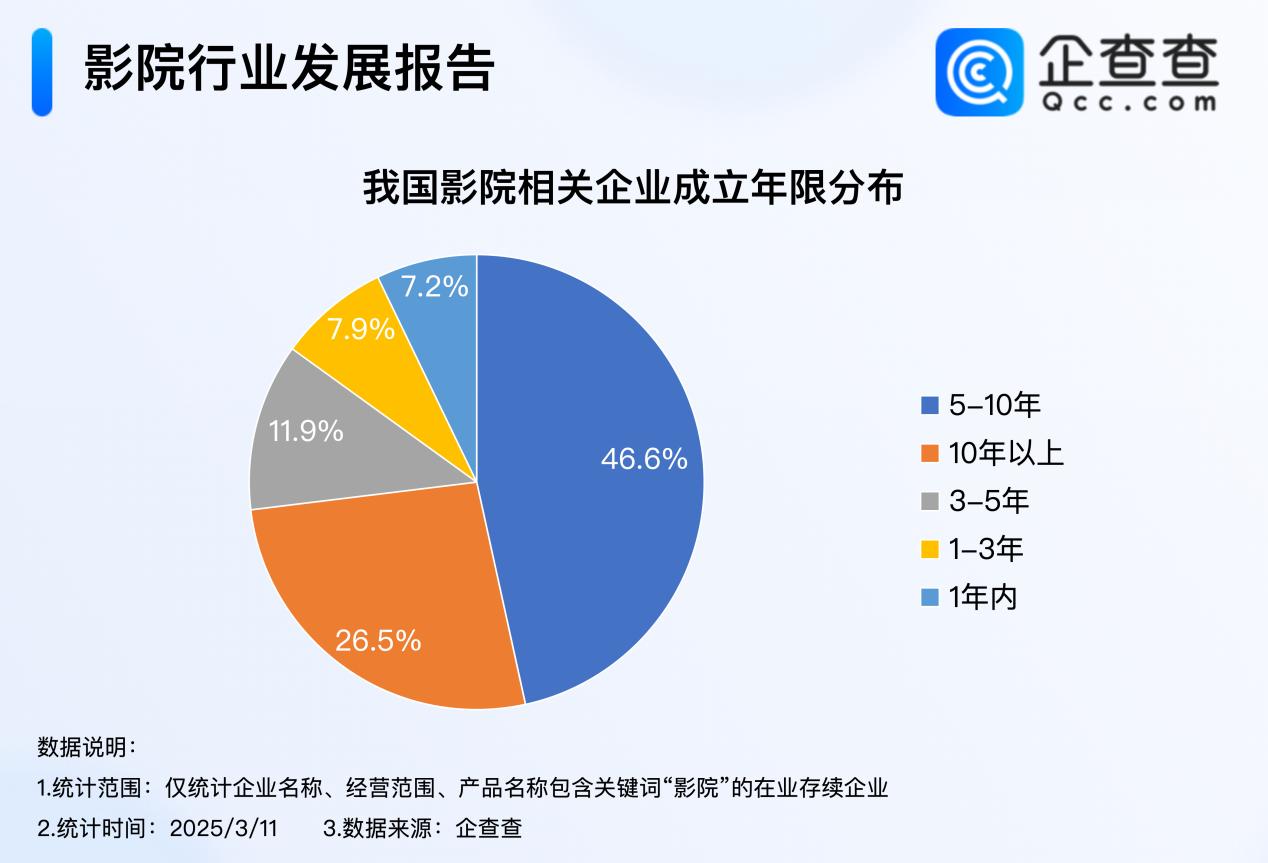 影院行业发展报告

企查查
Qcc.com

我国影院相关企业成立年限分布

7.2%
7.9%
11.9%
46.6%
26.5%

5-10年
10年以上
3-5年
1-3年
1年内

数据说明：
1.统计范围：仅统计企业名称、经营范围、产品名称包含关键词“影院”的在业存续企业
2.统计时间：2025/3/11　　3.数据来源：企查查